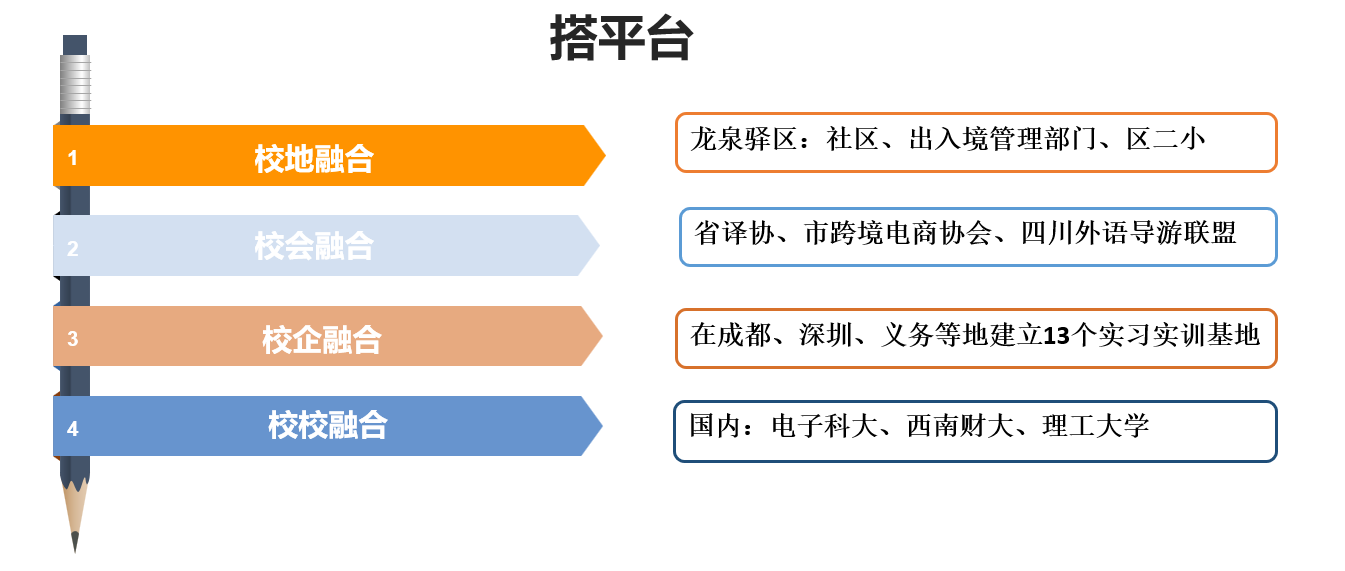 搭平台

1 校地融合

龙泉驿区：社区、出入境管理部门、区二小

2 校会融合

省译协、市跨境电商协会、四川外语导游联盟

3 校企融合

在成都、深圳、义务等地建立13个实习实训基地

4 校校融合

国内：电子科大、西南财大、理工大学